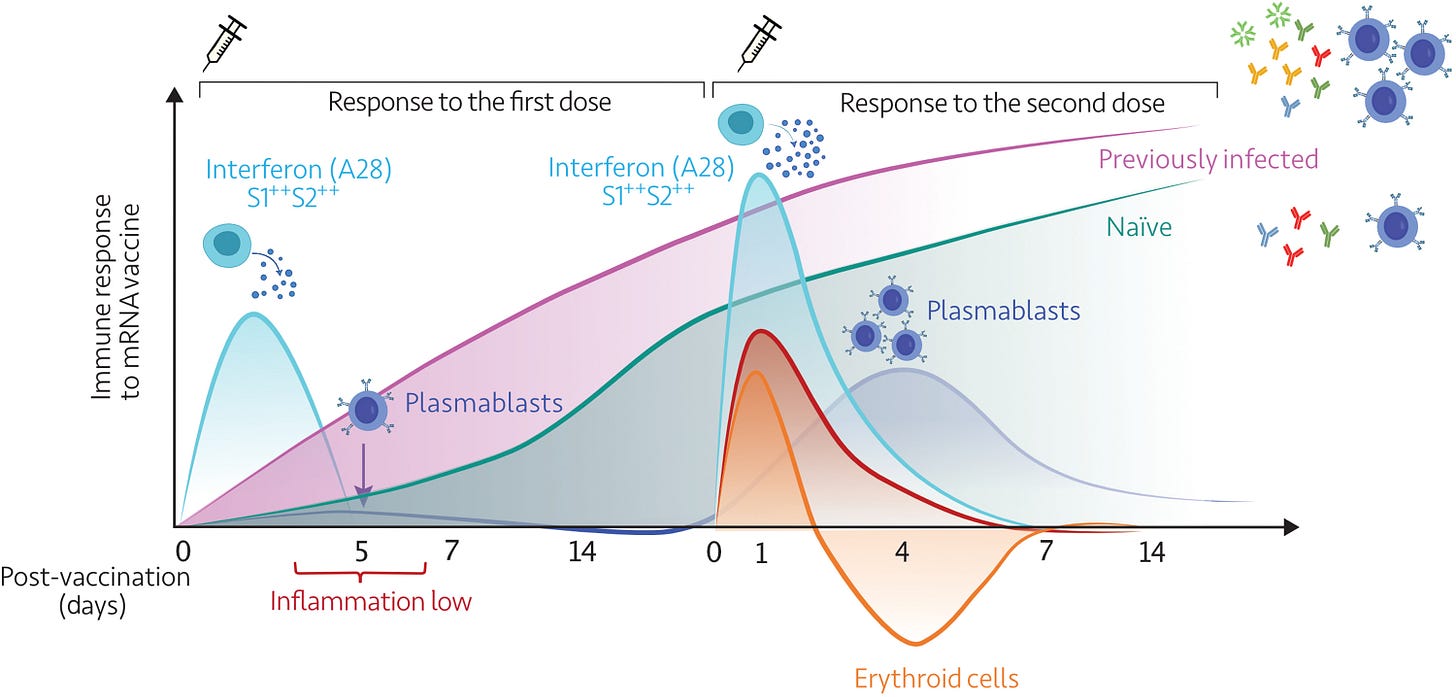 Response to the first dose

Response to the second dose

Immune response to mRNA vaccine

Interferon (A28) $S1^{++}S2^{++}$

Interferon (A28) $S1^{++}S2^{++}$

Previously infected

Naïve

Plasmablasts

Plasmablasts

0 5 7 14 0 1 4 7 14

Post-vaccination (days)

Inflammation low

Erythroid cells